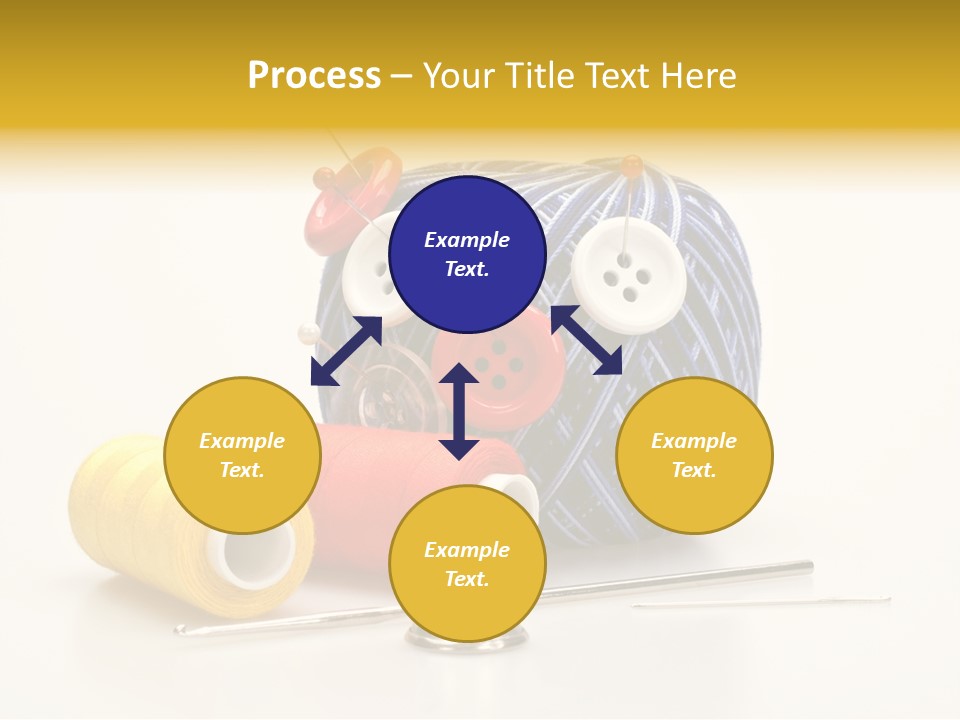 Process – Your Title Text Here

Example Text.

Example Text.

Example Text.

Example Text.